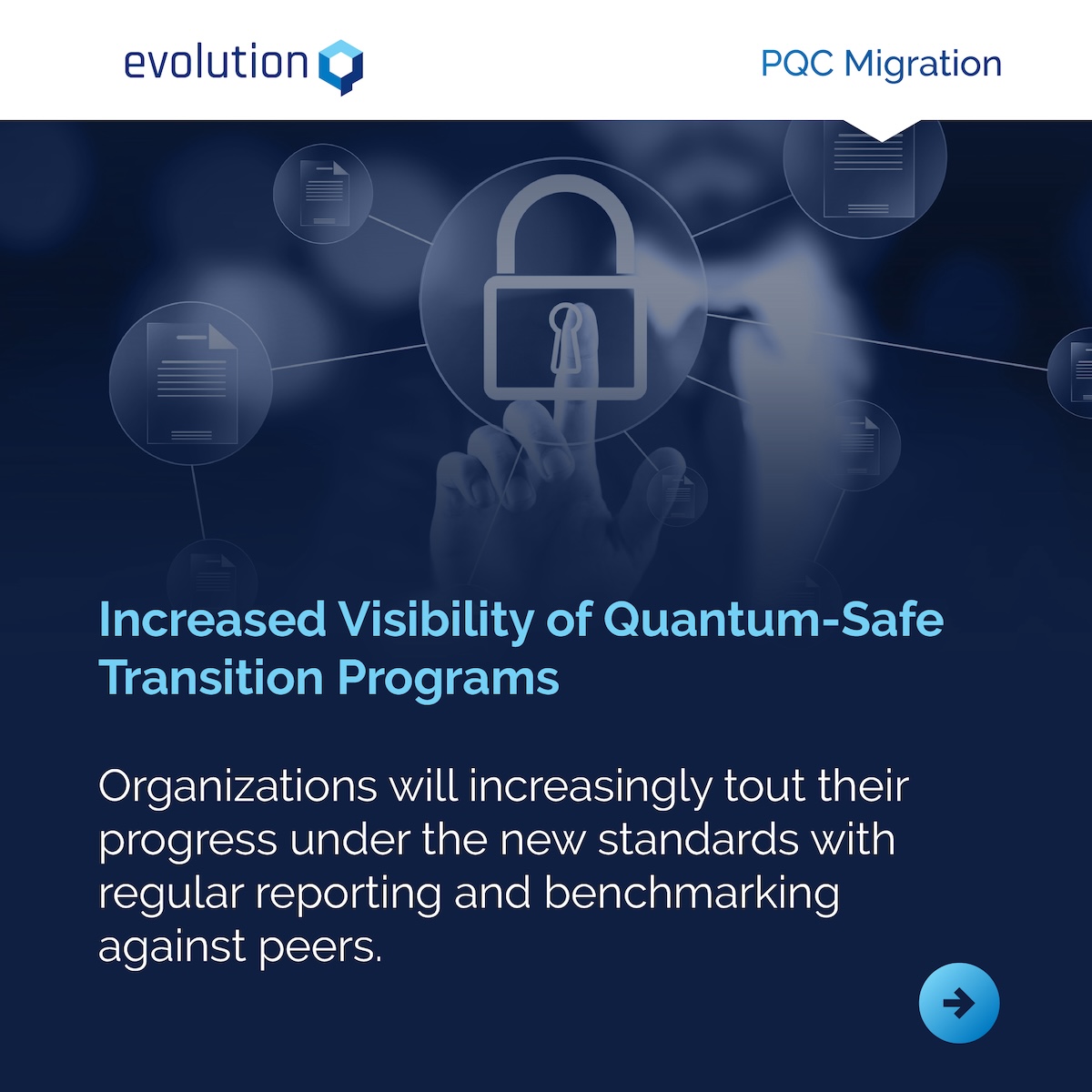 evolution

PQC Migration

Increased Visibility of Quantum-Safe Transition Programs

Organizations will increasingly tout their progress under the new standards with regular reporting and benchmarking against peers.